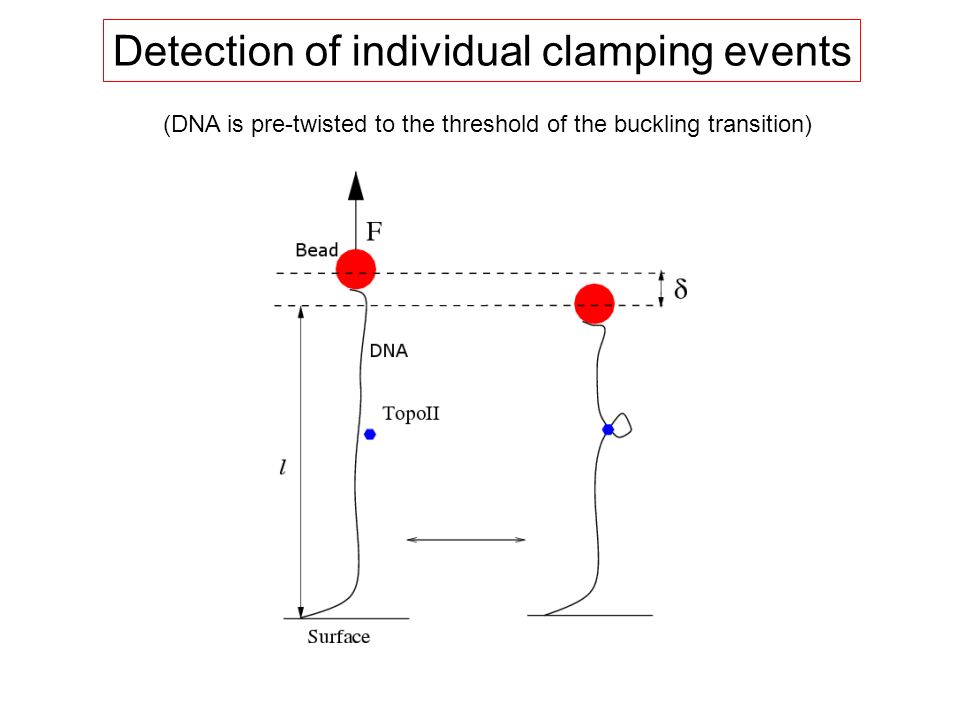 Detection of individual clamping events

(DNA is pre-twisted to the threshold of the buckling transition)

F

Bead

$\delta$

DNA

TopoII

$l$

Surface